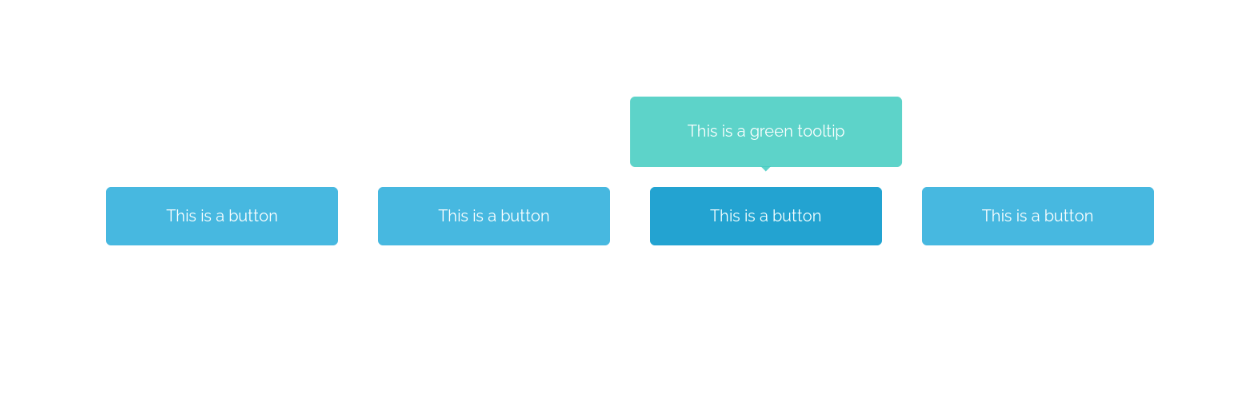 This is a green tooltip

This is a button

This is a button

This is a button

This is a button